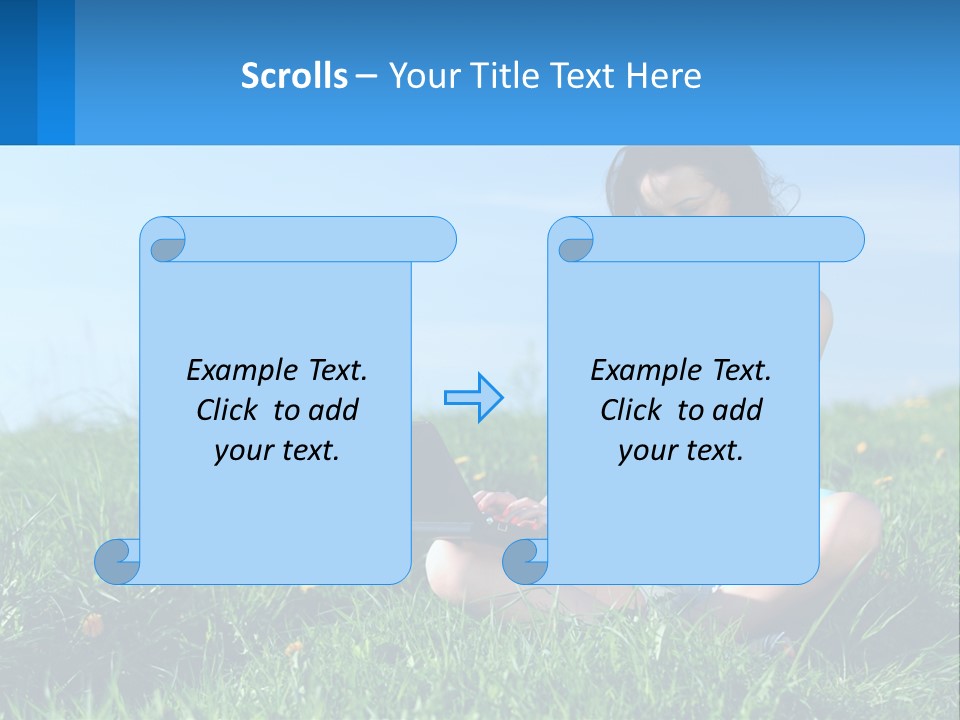 Scrolls – Your Title Text Here

Example Text. Click to add your text.

Example Text. Click to add your text.